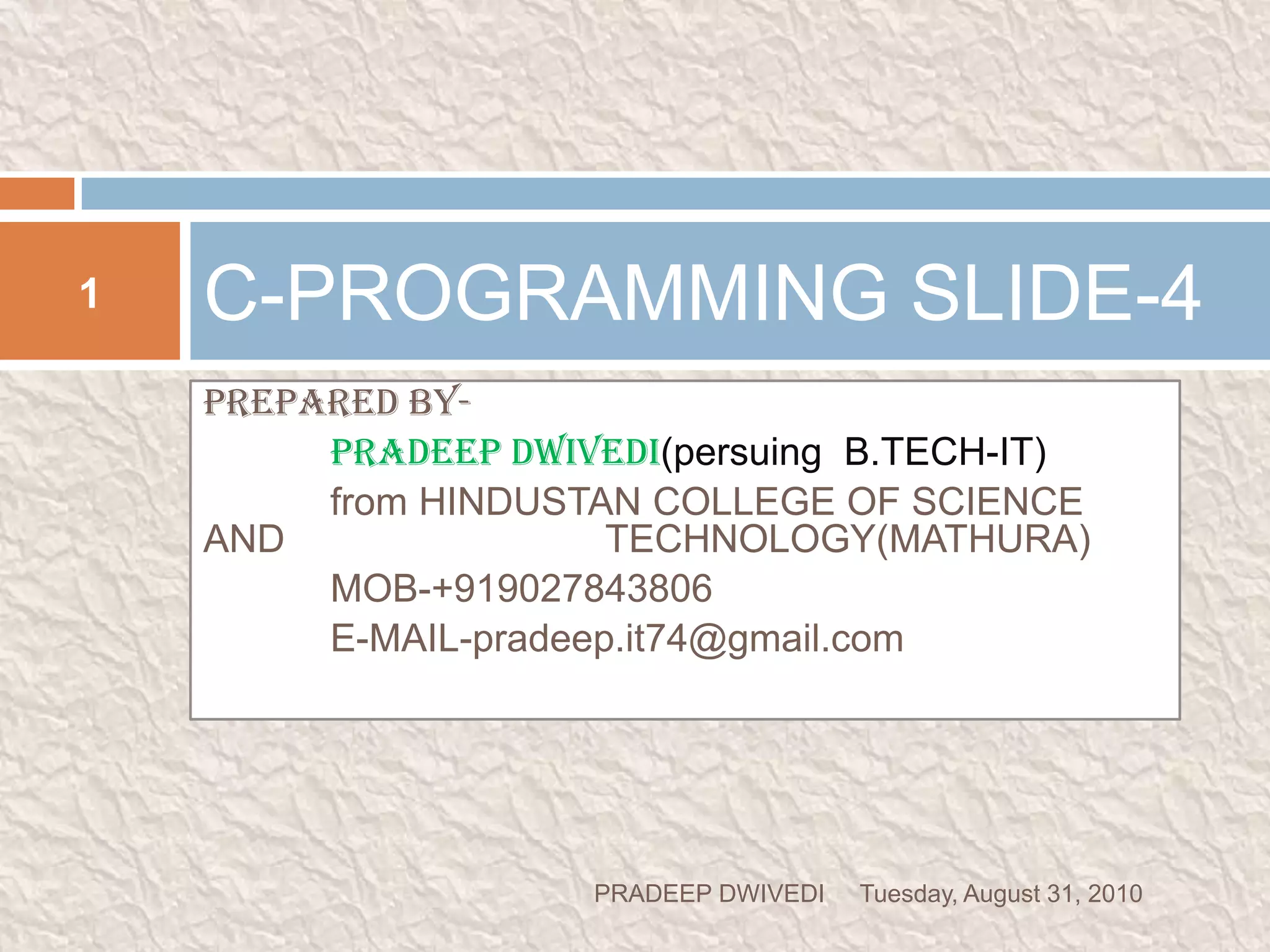 1

C-PROGRAMMING SLIDE-4

PREPARED BY-

PRADEEP DWIVEDI(persuing B.TECH-IT)

from HINDUSTAN COLLEGE OF SCIENCE AND TECHNOLOGY(MATHURA)

MOB-+919027843806

E-MAIL-pradeep.it74@gmail.com

PRADEEP DWIVEDI Tuesday, August 31, 2010